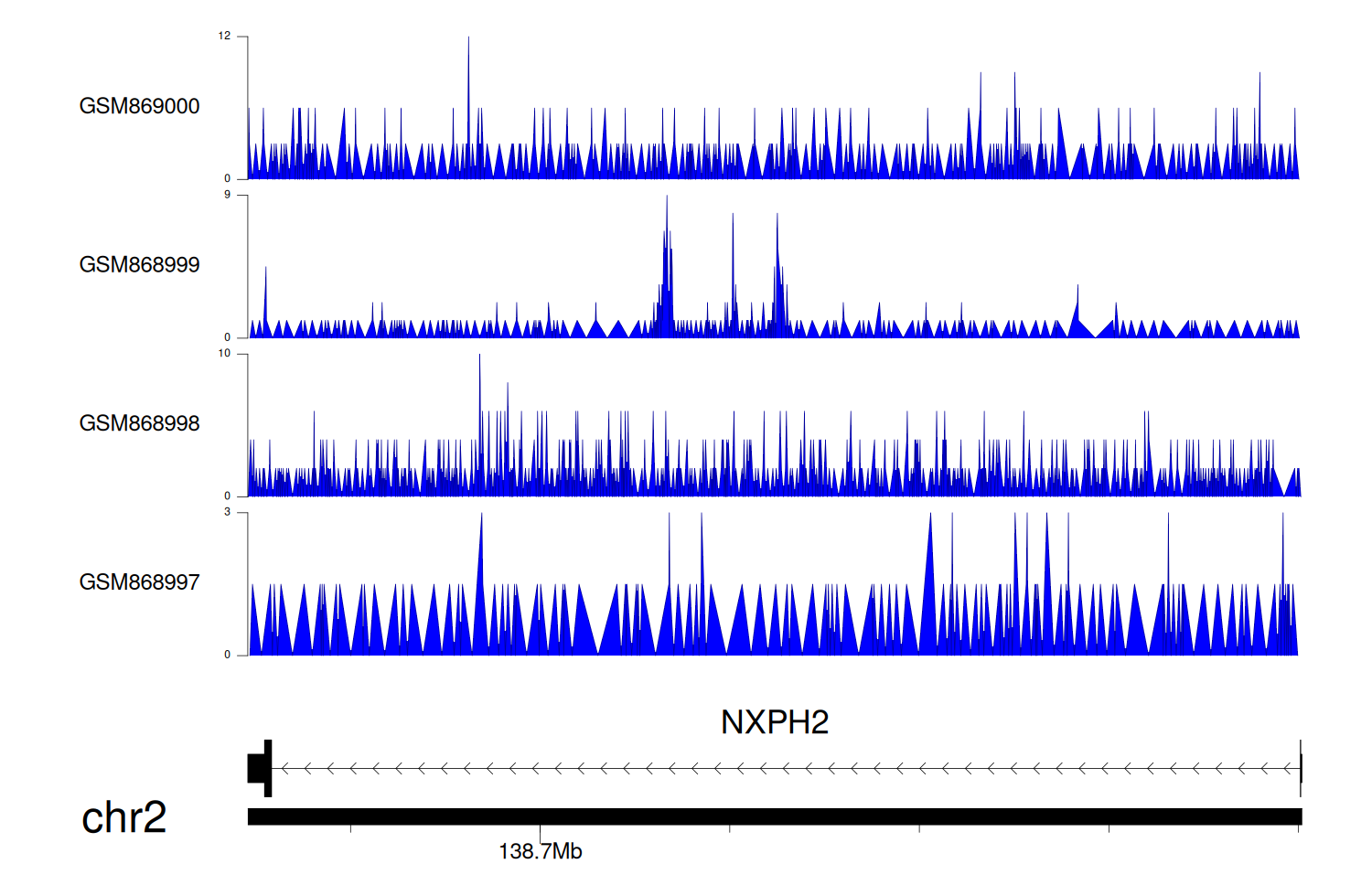 12
GSM869000
0
9
GSM868999
0
10
GSM868998
0
3
GSM868997
0

NXPH2

chr2

138.7Mb